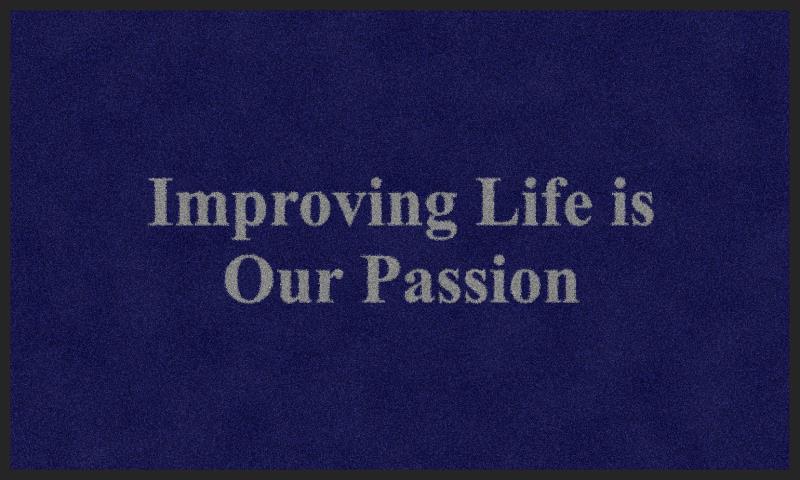 Improving Life is
Our Passion